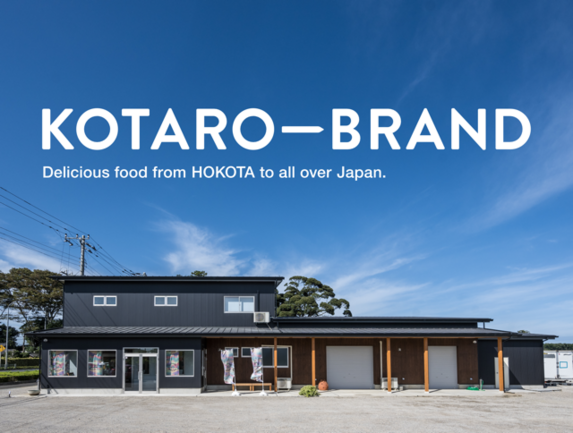 KOTARO—BRAND

Delicious food from HOKOTA to all over Japan.